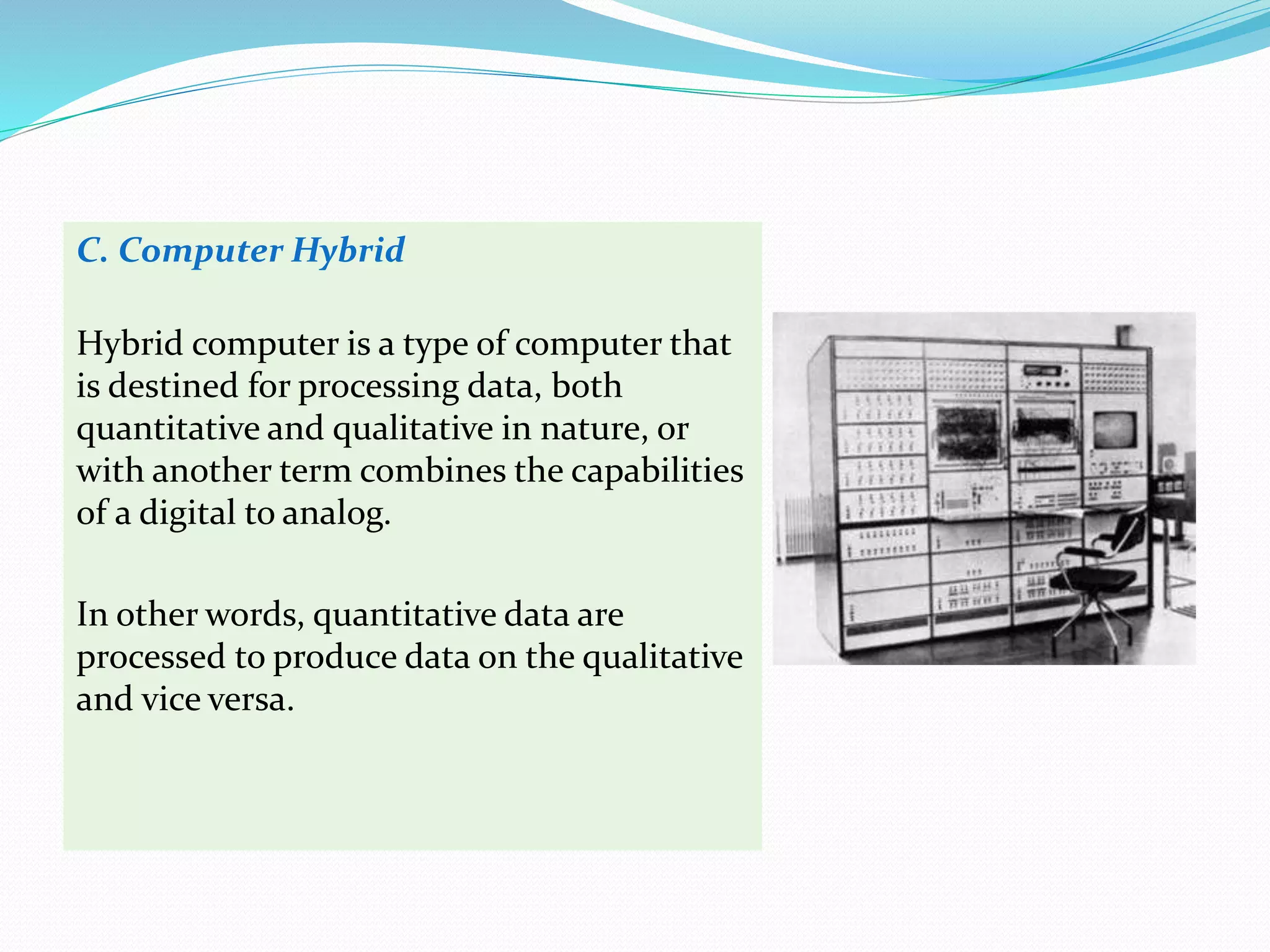 C. Computer Hybrid

Hybrid computer is a type of computer that is destined for processing data, both quantitative and qualitative in nature, or with another term combines the capabilities of a digital to analog.

In other words, quantitative data are processed to produce data on the qualitative and vice versa.